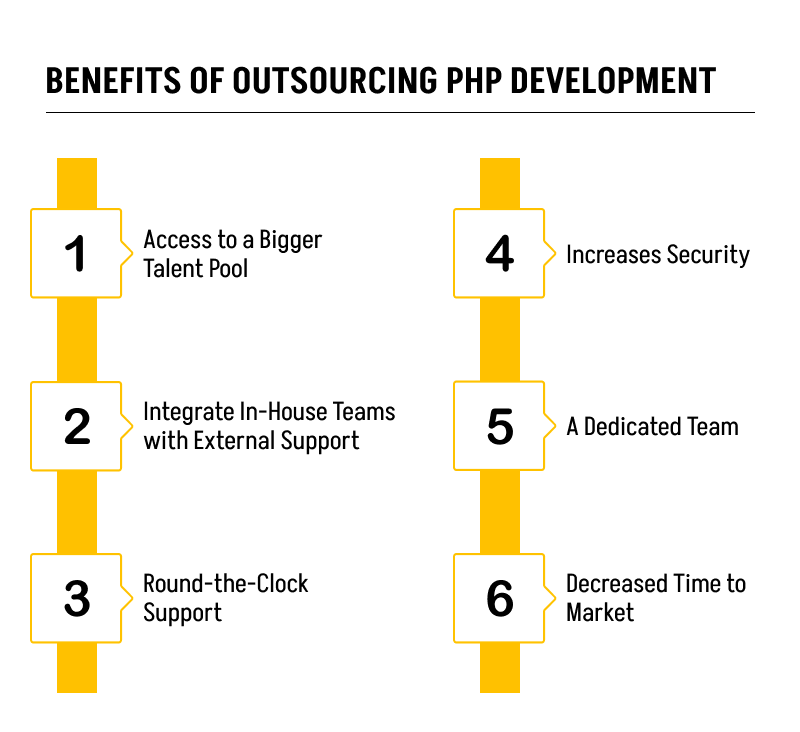 BENEFITS OF OUTSOURCING PHP DEVELOPMENT

1 Access to a Bigger Talent Pool

2 Integrate In-House Teams with External Support

3 Round-the-Clock Support

4 Increases Security

5 A Dedicated Team

6 Decreased Time to Market